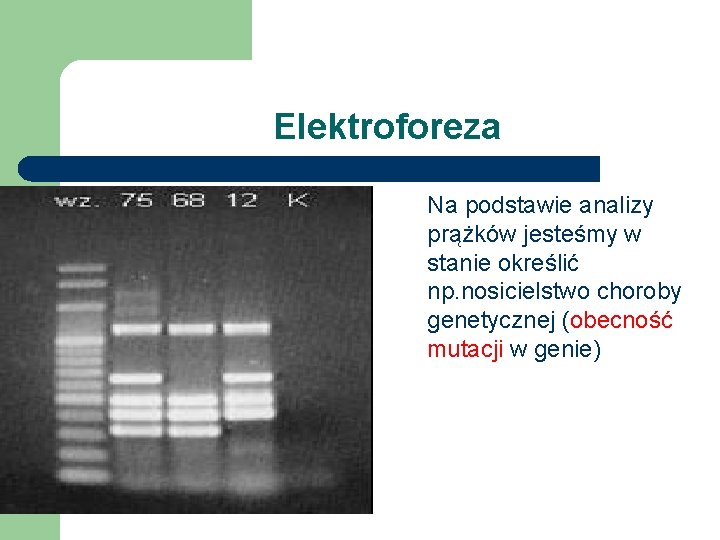 Elektroforeza

wz. 75 68 12 K

Na podstawie analizy prążków jesteśmy w stanie określić np.nosicielstwo choroby genetycznej (obecność mutacji w genie)